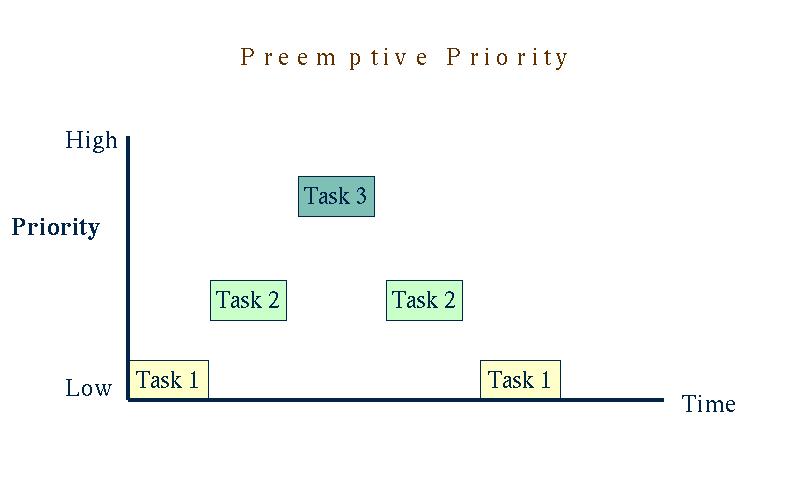 Preemptive Priority

High

Priority

Low

Task 3

Task 2

Task 2

Task 1

Task 1

Time